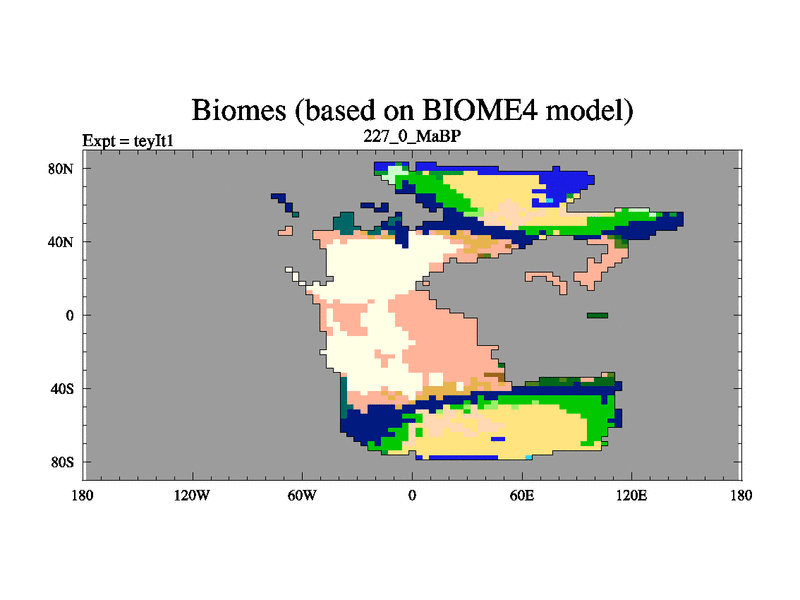 Biomes (based on BIOME4 model)

Expt = teyIt1

227_0_MaBP

80N
40N
0
40S
80S

180
120W
60W
0
60E
120E
180